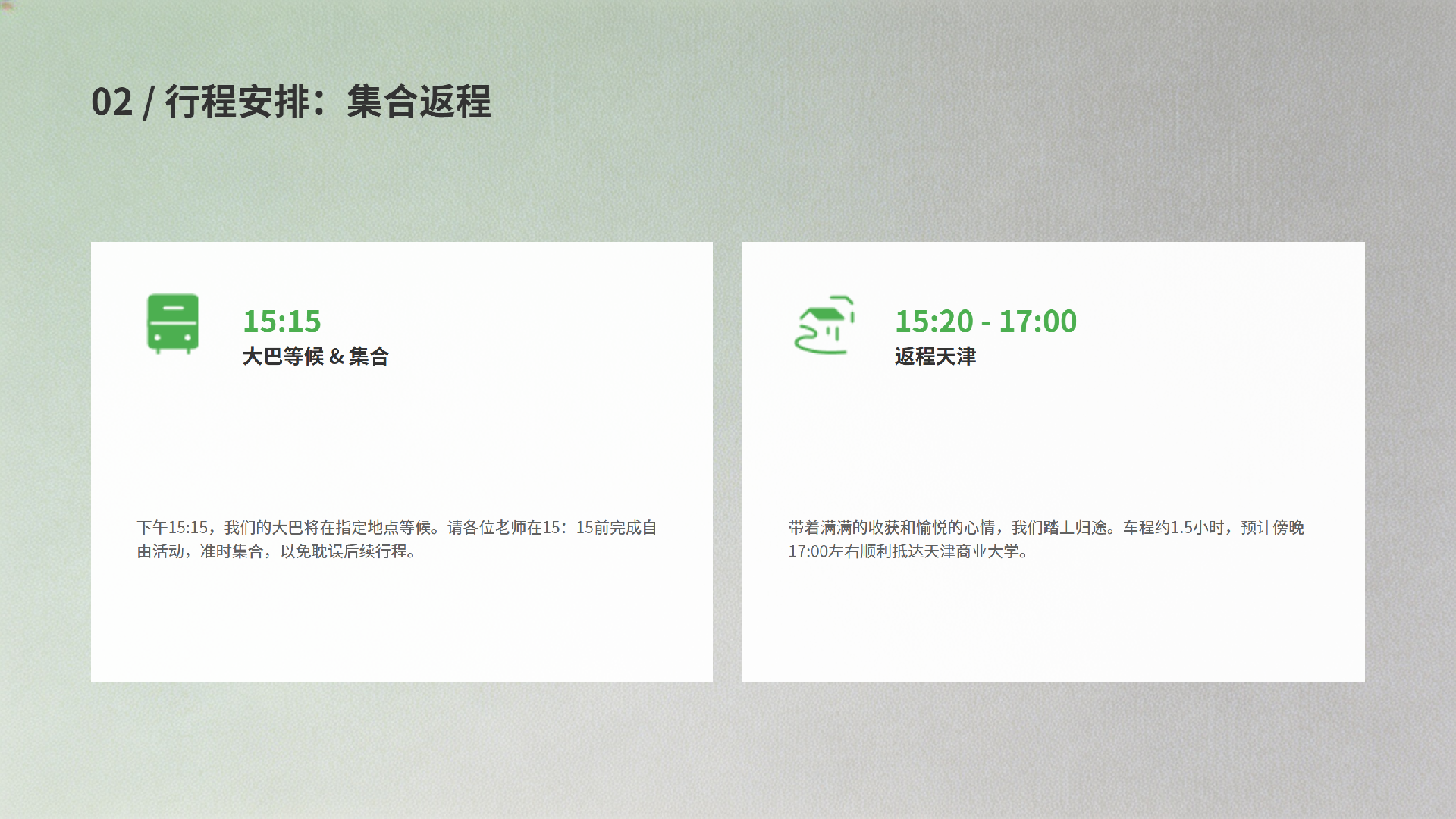 02 / 行程安排：集合返程

15:15
大巴等候 & 集合

下午15:15，我们的大巴将在指定地点等候。请各位老师在15：15前完成自由活动，准时集合，以免耽误后续行程。

15:20 - 17:00
返程天津

带着满满的收获和愉悦的心情，我们踏上归途。车程约1.5小时，预计傍晚17:00左右顺利抵达天津商业大学。